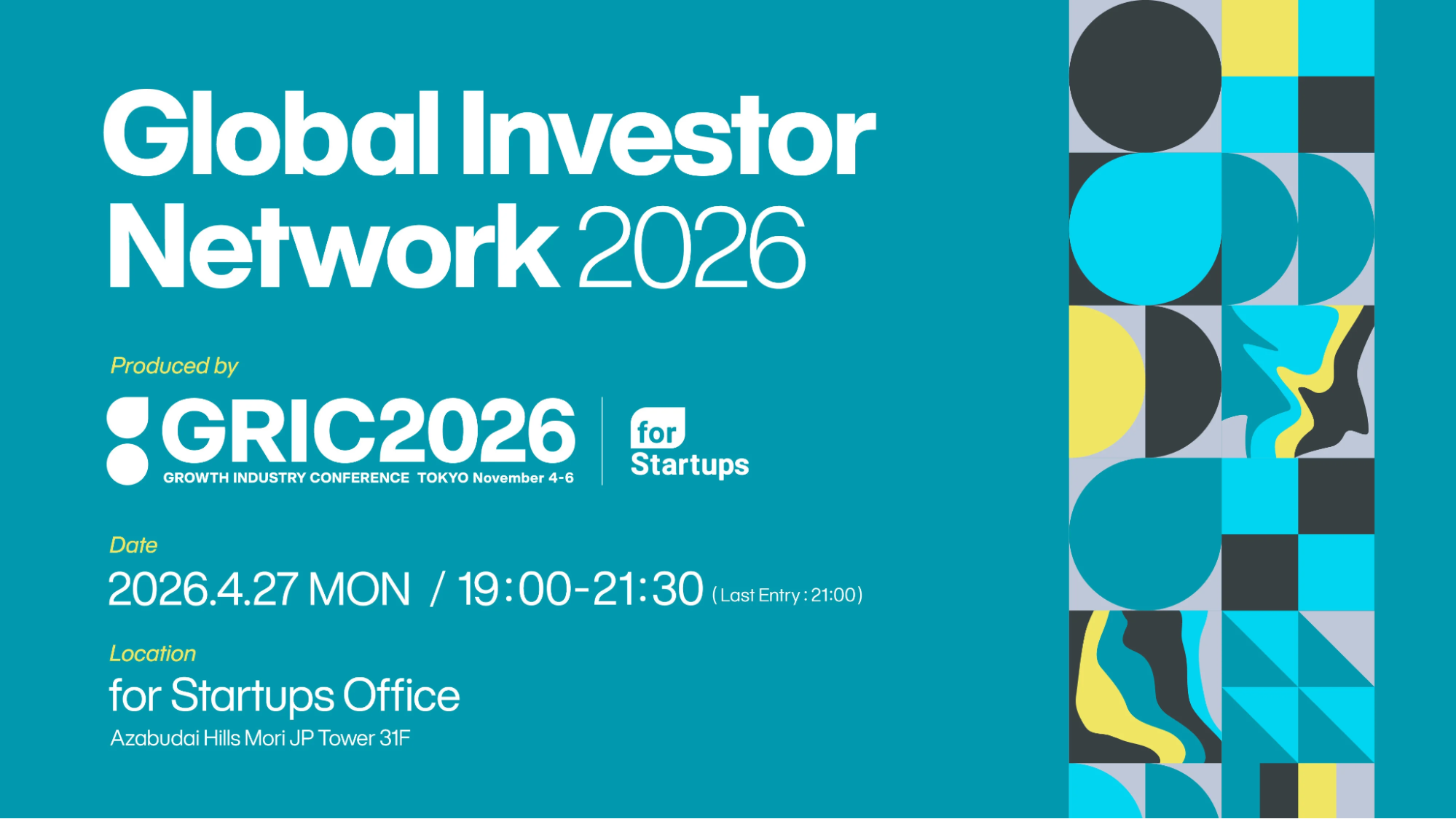 Global Investor Network 2026

Produced by

GRIC2026
GROWTH INDUSTRY CONFERENCE TOKYO November 4-6

for Startups

Date
2026.4.27 MON / 19:00-21:30 (Last Entry : 21:00)

Location
for Startups Office
Azabudai Hills Mori JP Tower 31F